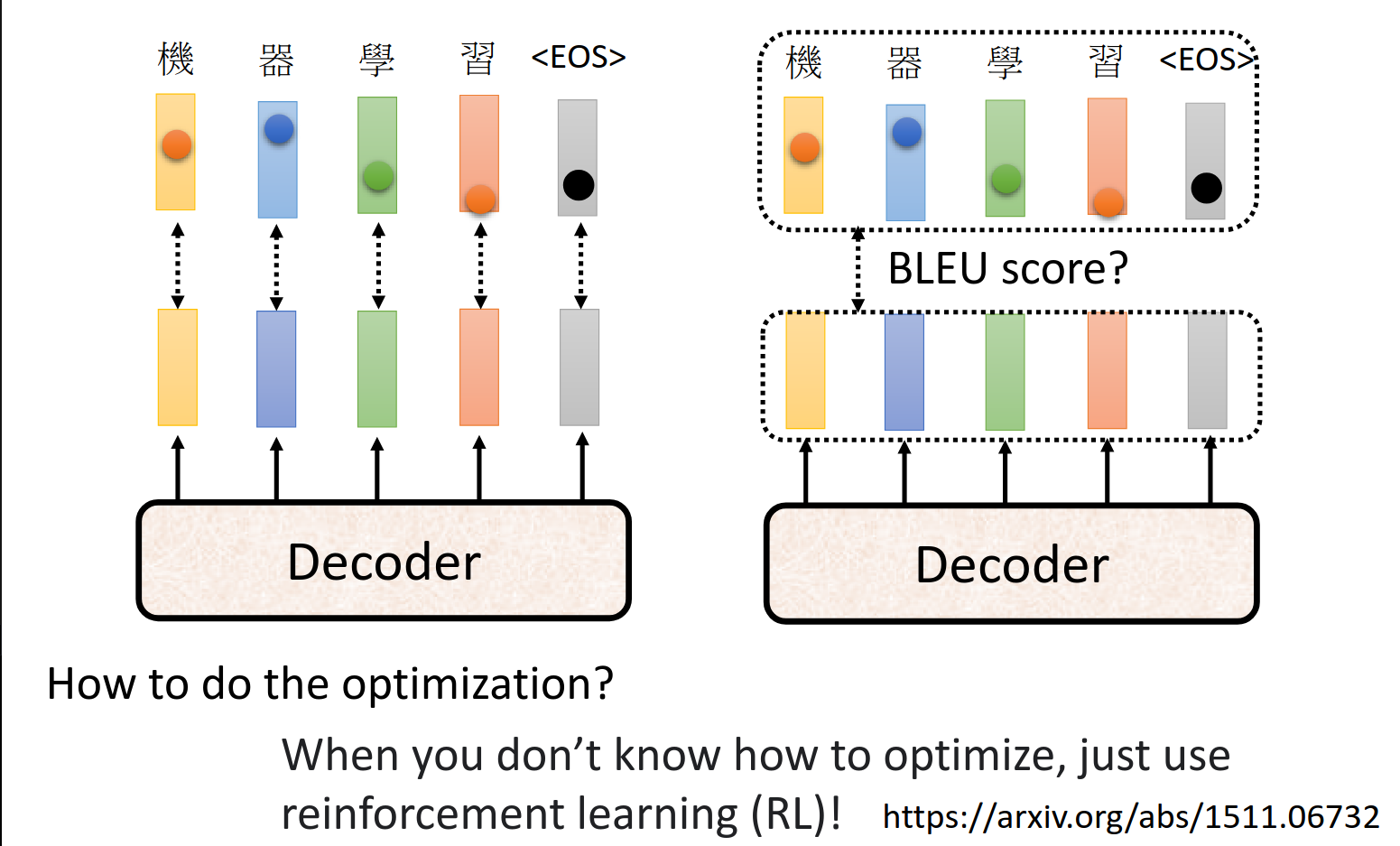 機 器 學 習 <EOS>

Decoder

機 器 學 習 <EOS>

BLEU score?

Decoder

How to do the optimization?

When you don’t know how to optimize, just use reinforcement learning (RL)!

https://arxiv.org/abs/1511.06732